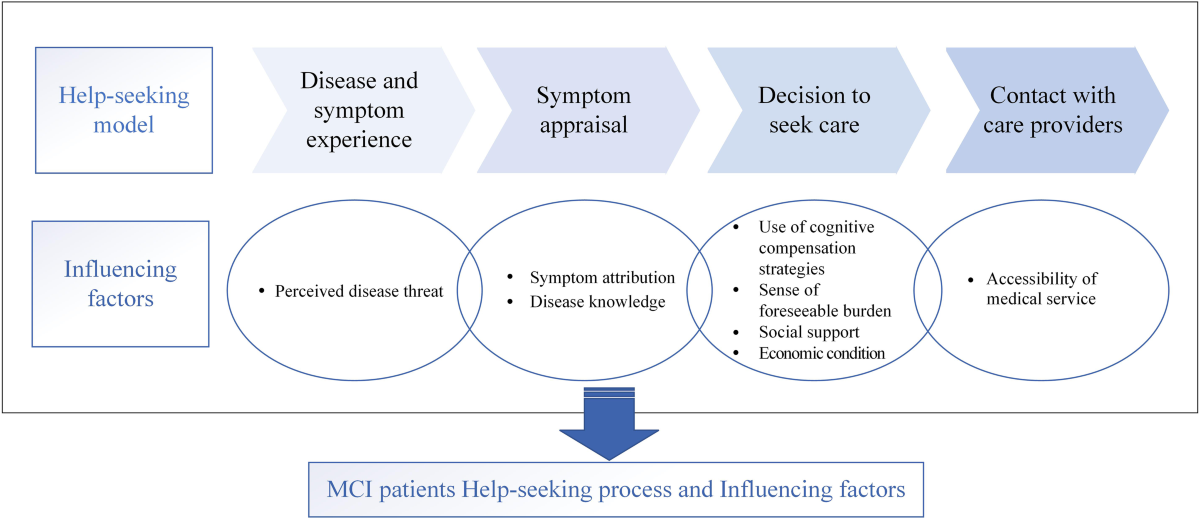 Help-seeking model

Disease and symptom experience

Symptom appraisal

Decision to seek care

Contact with care providers

Influencing factors

• Perceived disease threat

• Symptom attribution
• Disease knowledge

• Use of cognitive compensation strategies
• Sense of foreseeable burden
• Social support
• Economic condition

• Accessibility of medical service

MCI patients Help-seeking process and Influencing factors